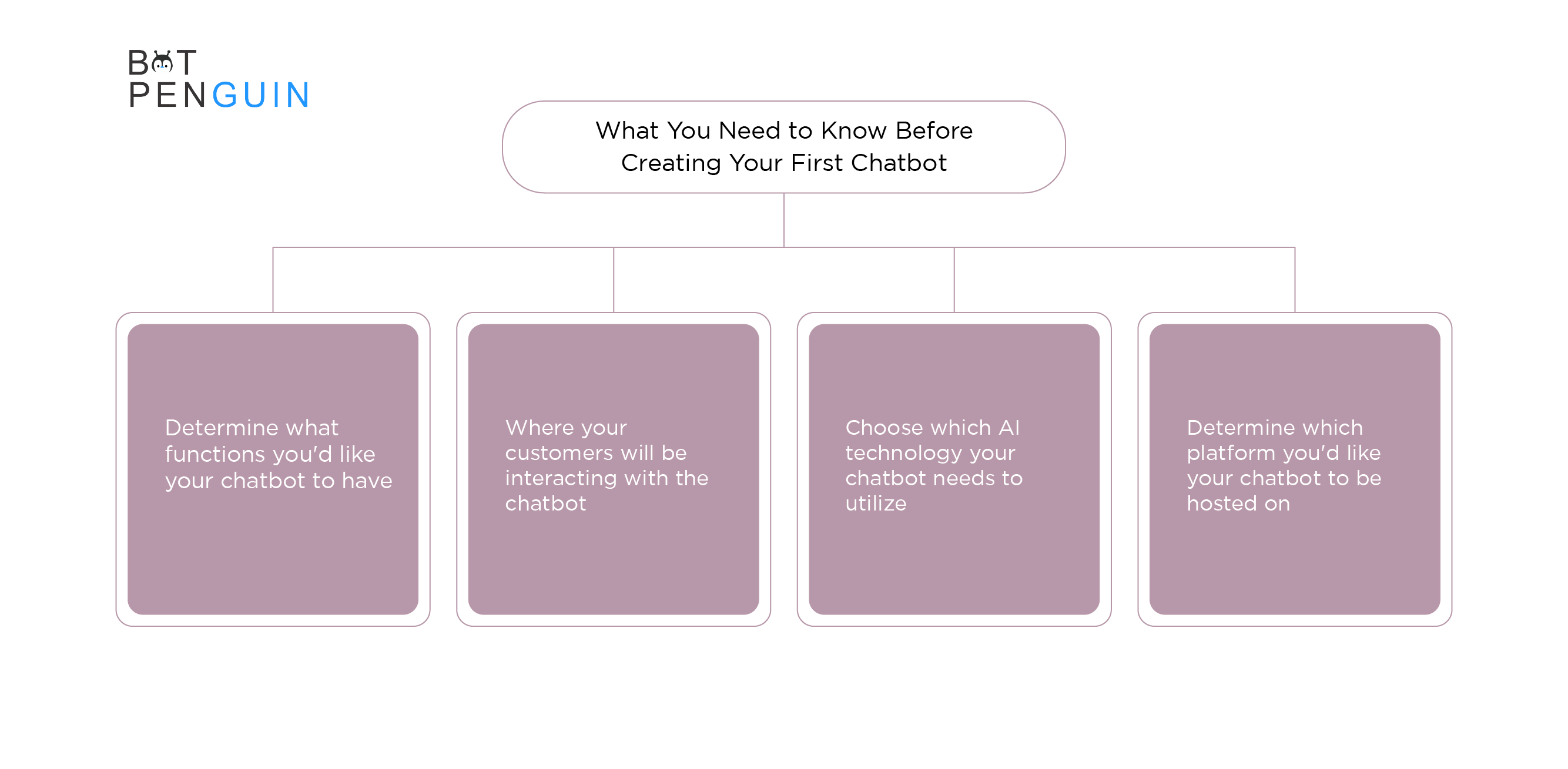 BOT PENGUIN

What You Need to Know Before Creating Your First Chatbot

Determine what functions you'd like your chatbot to have

Where your customers will be interacting with the chatbot

Choose which AI technology your chatbot needs to utilize

Determine which platform you'd like your chatbot to be hosted on